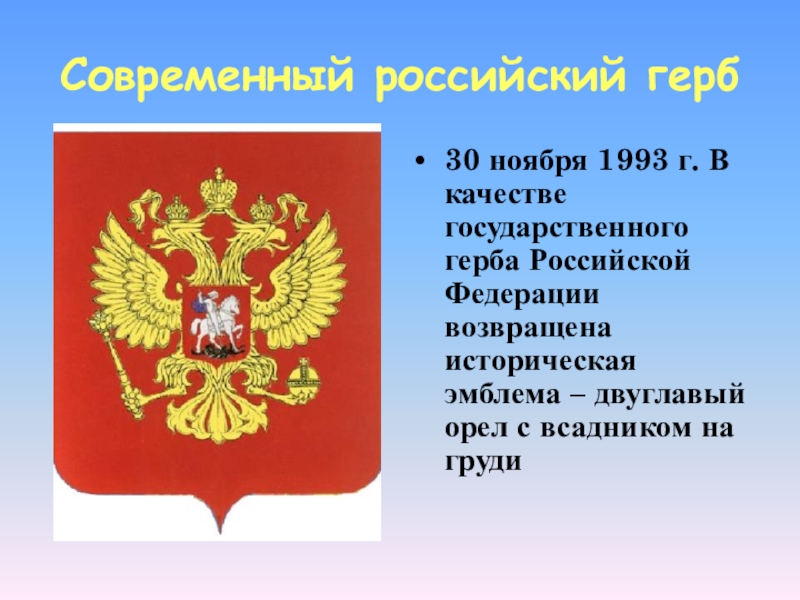 Современный российский герб

• 30 ноября 1993 г. В качестве государственного герба Российской Федерации возвращена историческая эмблема – двуглавый орел с всадником на груди